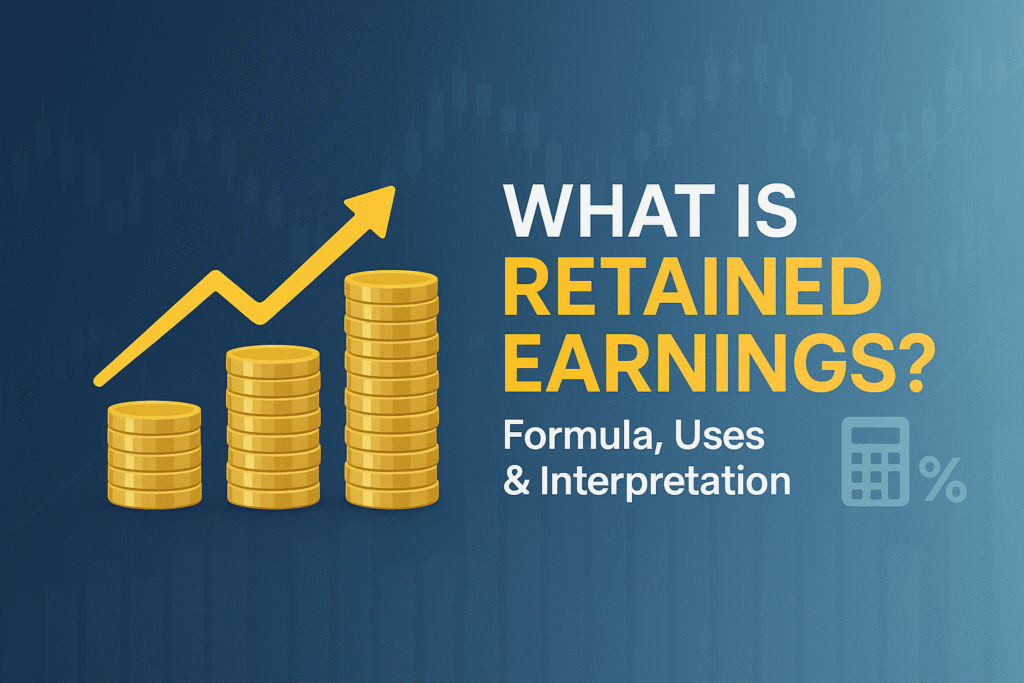 WHAT IS RETAINED EARNINGS?

Formula, Uses & Interpretation

%